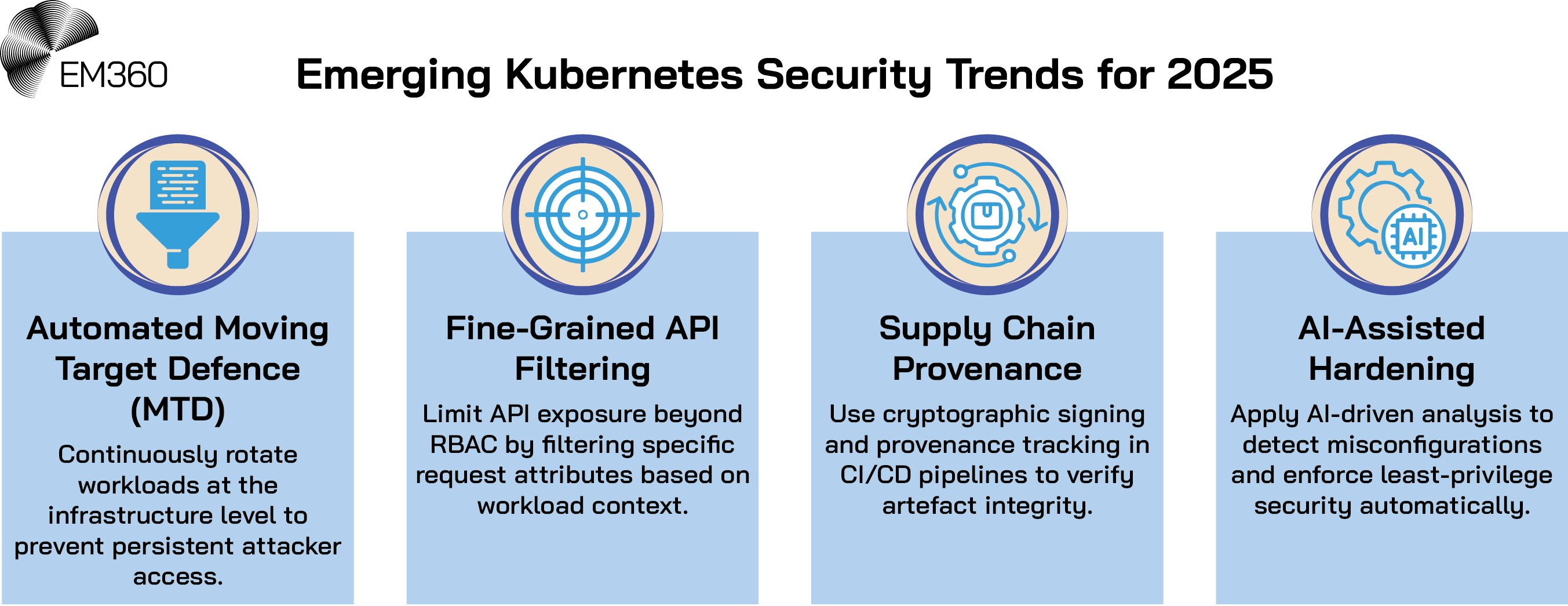 EM360

Emerging Kubernetes Security Trends for 2025

Automated Moving Target Defence (MTD)

Continuously rotate workloads at the infrastructure level to prevent persistent attacker access.

Fine-Grained API Filtering

Limit API exposure beyond RBAC by filtering specific request attributes based on workload context.

Supply Chain Provenance

Use cryptographic signing and provenance tracking in CI/CD pipelines to verify artefact integrity.

AI

AI-Assisted Hardening

Apply AI-driven analysis to detect misconfigurations and enforce least-privilege security automatically.